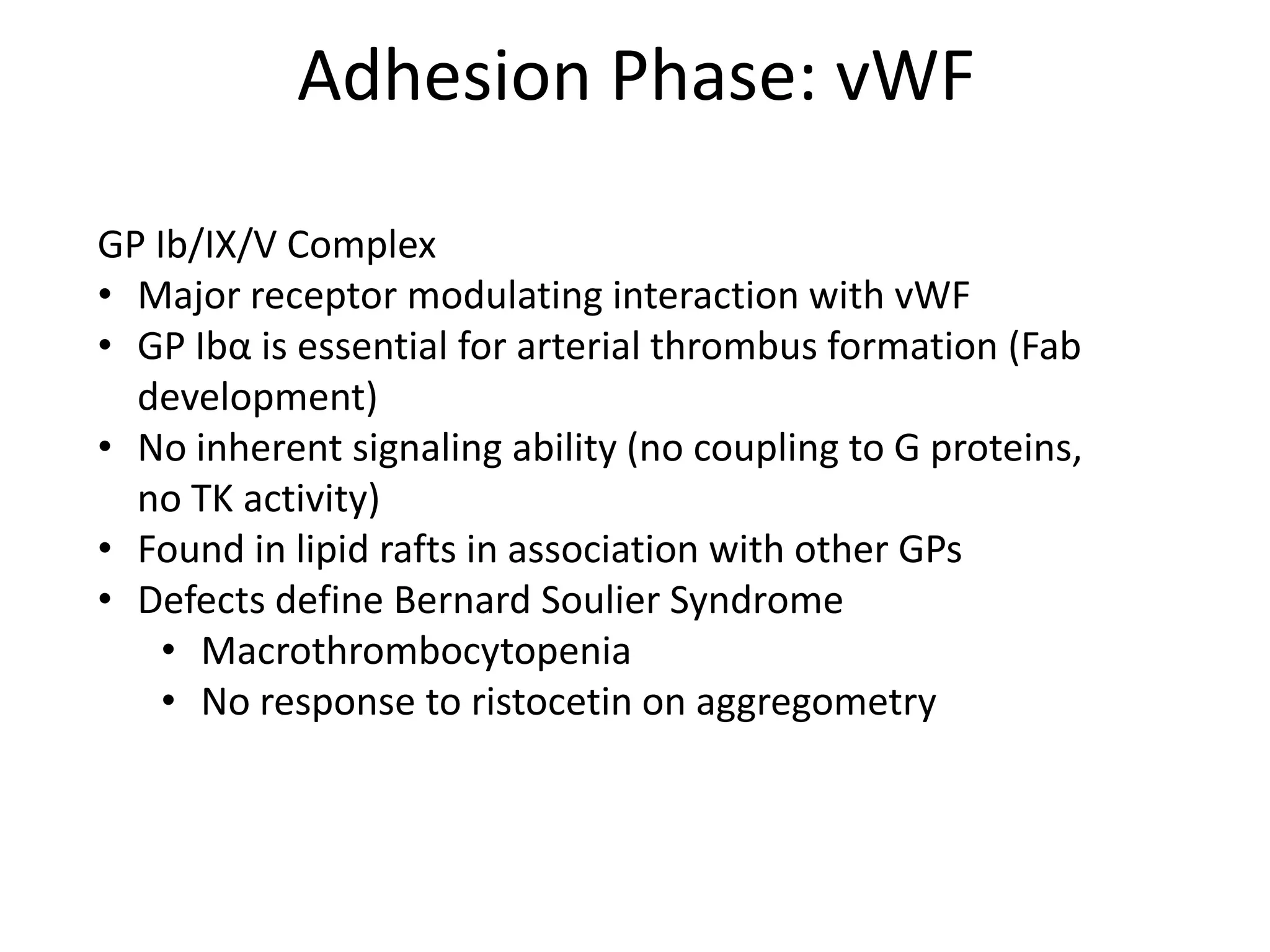 Adhesion Phase: vWF

GP Ib/IX/V Complex
• Major receptor modulating interaction with vWF
• GP Ibα is essential for arterial thrombus formation (Fab development)
• No inherent signaling ability (no coupling to G proteins, no TK activity)
• Found in lipid rafts in association with other GPs
• Defects define Bernard Soulier Syndrome
  • Macrothrombocytopenia
  • No response to ristocetin on aggregometry